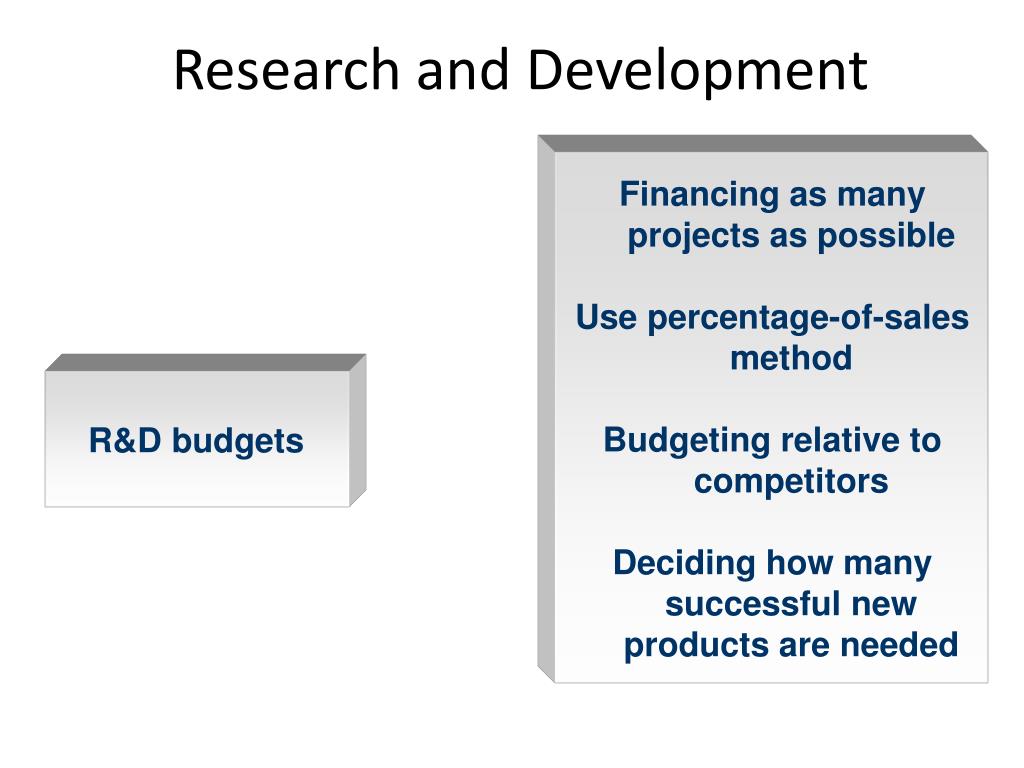 Research and Development

R&D budgets

Financing as many projects as possible

Use percentage-of-sales method

Budgeting relative to competitors

Deciding how many successful new products are needed